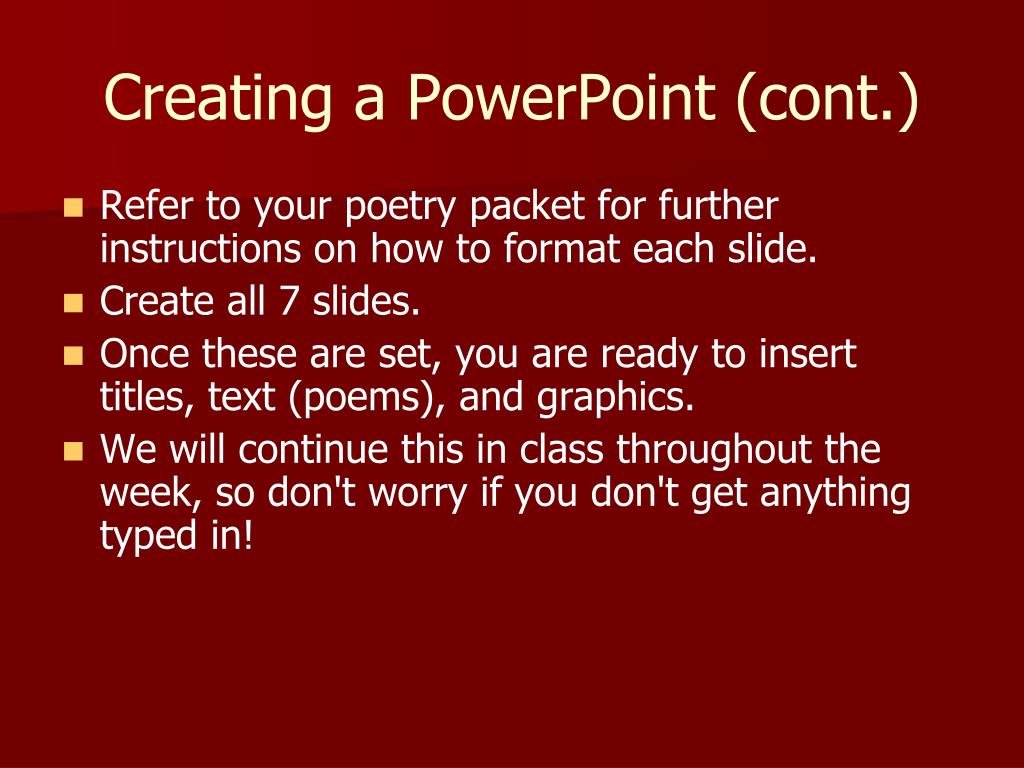 Creating a PowerPoint (cont.)

- Refer to your poetry packet for further instructions on how to format each slide.
- Create all 7 slides.
- Once these are set, you are ready to insert titles, text (poems), and graphics.
- We will continue this in class throughout the week, so don't worry if you don't get anything typed in!